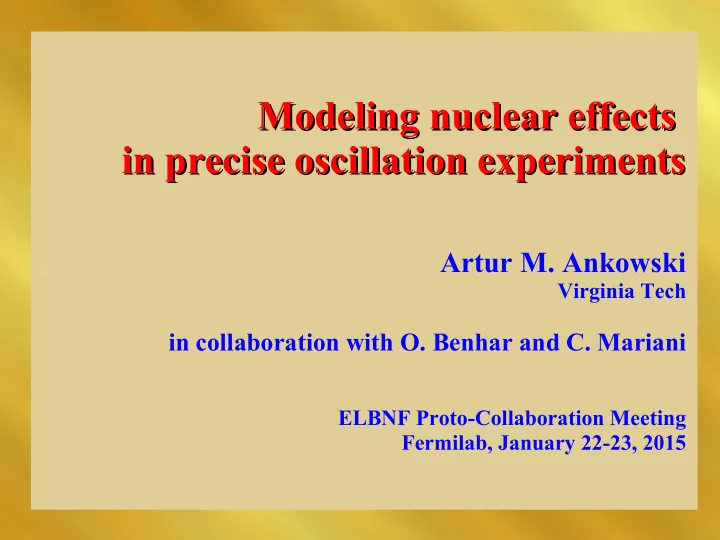 Modeling nuclear effects
in precise oscillation experiments

Artur M. Ankowski
Virginia Tech

in collaboration with O. Benhar and C. Mariani

ELBNF Proto-Collaboration Meeting
Fermilab, January 22-23, 2015